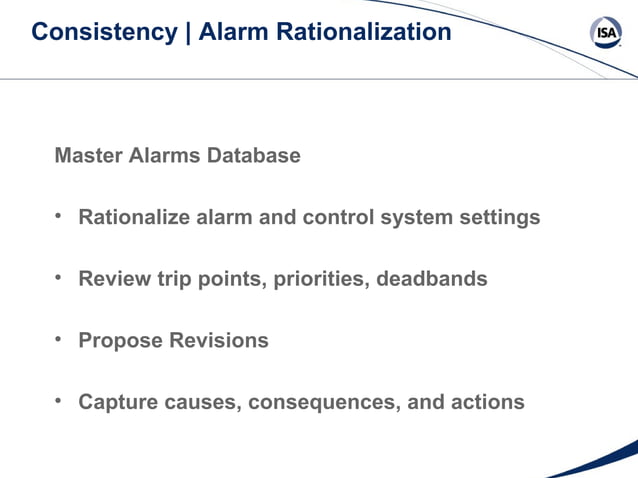 Consistency | Alarm Rationalization

ISA

Master Alarms Database

• Rationalize alarm and control system settings

• Review trip points, priorities, deadbands

• Propose Revisions

• Capture causes, consequences, and actions